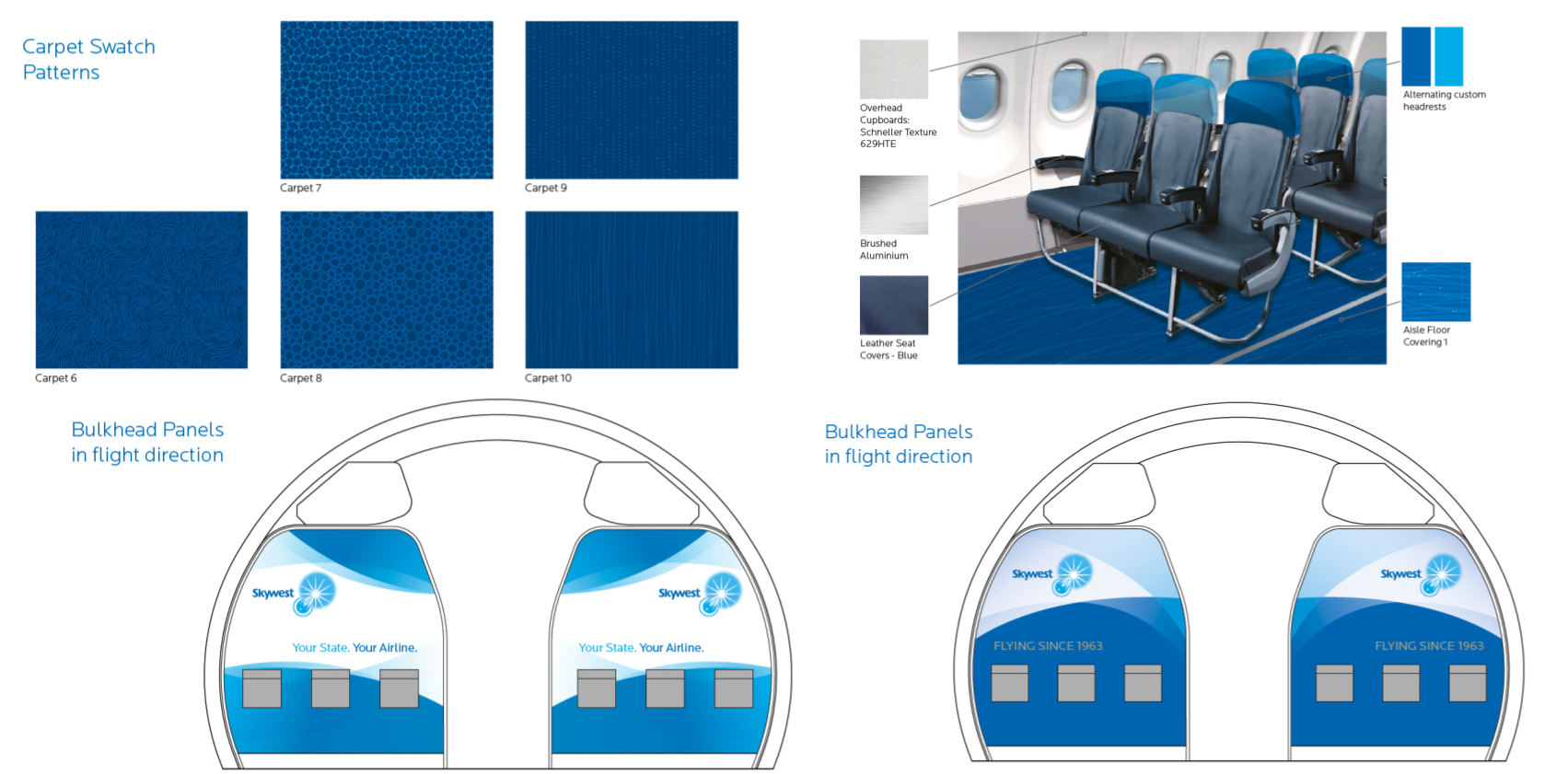 Carpet Swatch Patterns

Carpet 7

Carpet 9

Carpet 6

Carpet 8

Carpet 10

Overhead Cupboards: Schneller Texture 629HTE

Brushed Aluminium

Leather Seat Covers - Blue

Alternating custom headrests

Aisle Floor Covering 1

Bulkhead Panels in flight direction

Skywest

Your State. Your Airline.

Skywest

Your State. Your Airline.

Bulkhead Panels in flight direction

Skywest

FLYING SINCE 1963

Skywest

FLYING SINCE 1963